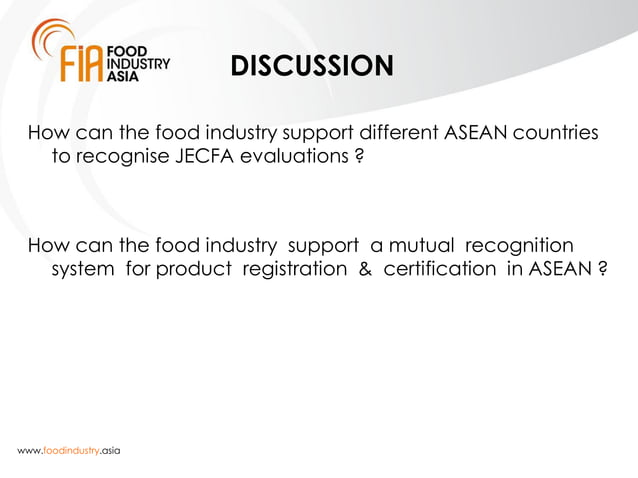 FIA FOOD INDUSTRY ASIA

DISCUSSION

How can the food industry support different ASEAN countries to recognise JECFA evaluations ?

How can the food industry support a mutual recognition system for product registration & certification in ASEAN ?

www.foodindustry.asia